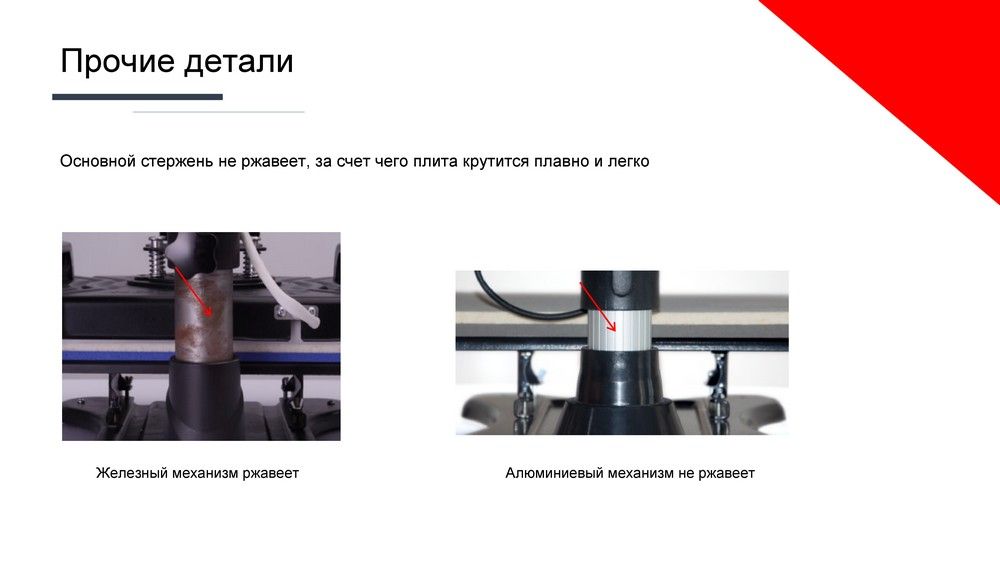 Прочие детали

Основной стержень не ржавеет, за счет чего плита крутится плавно и легко

Железный механизм ржавеет

Алюминиевый механизм не ржавеет